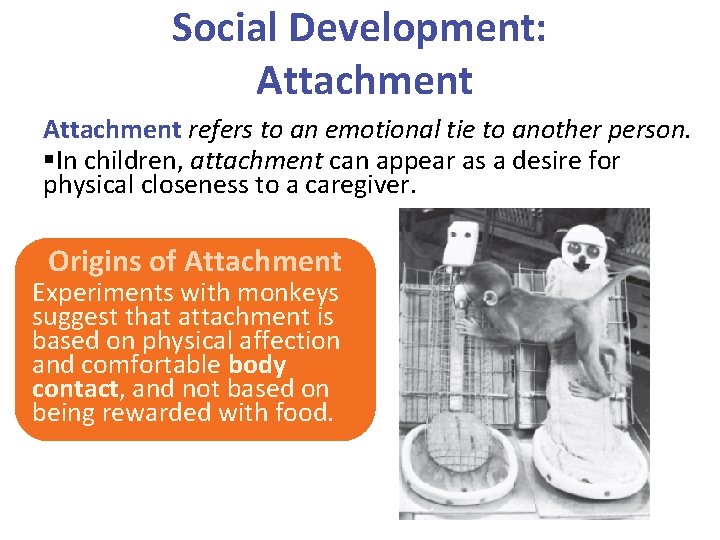 Social Development: Attachment

Attachment refers to an emotional tie to another person.

▪In children, attachment can appear as a desire for physical closeness to a caregiver.

Origins of Attachment

Experiments with monkeys suggest that attachment is based on physical affection and comfortable body contact, and not based on being rewarded with food.